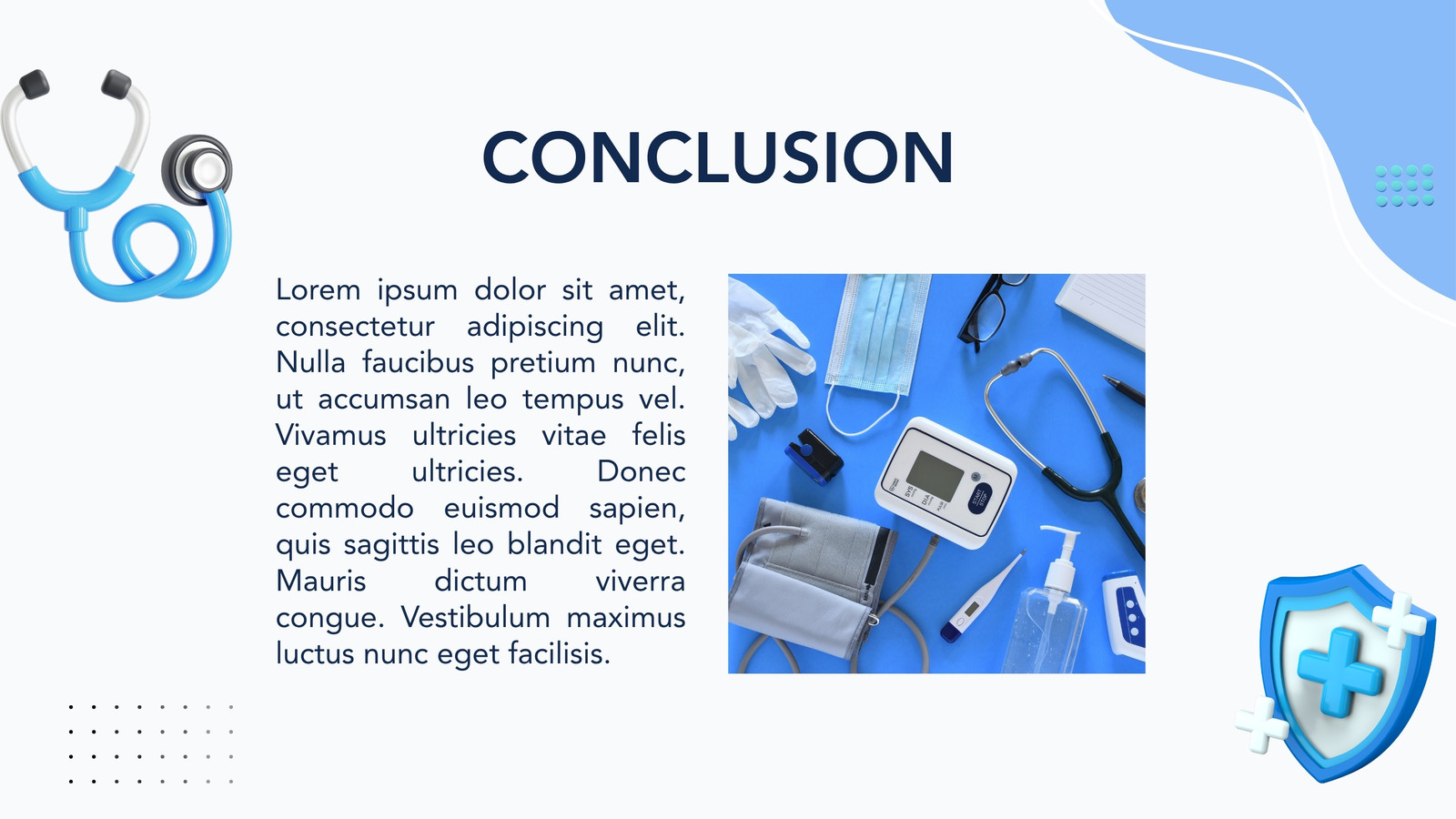 CONCLUSION

Lorem ipsum dolor sit amet, consectetur adipiscing elit. Nulla faucibus pretium nunc, ut accumsan leo tempus vel. Vivamus ultricies vitae felis eget ultricies. Donec commodo euismod sapien, quis sagittis leo blandit eget. Mauris dictum viverra congue. Vestibulum maximus luctus nunc eget facilisis.

SYS
DIA
START STOP